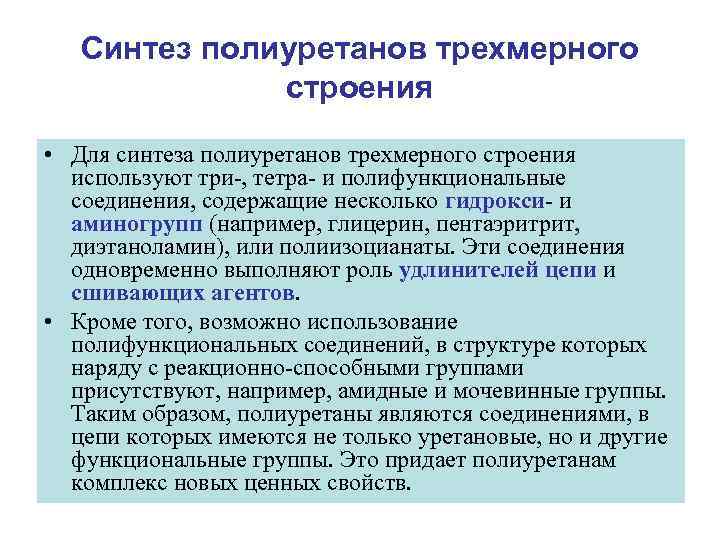 Синтез полиуретанов трехмерного строения

• Для синтеза полиуретанов трехмерного строения используют три-, тетра- и полифункциональные соединения, содержащие несколько гидрокси- и аминогрупп (например, глицерин, пентаэритрит, диэтаноламин), или полиизоцианаты. Эти соединения одновременно выполняют роль удлинителей цепи и сшивающих агентов.

• Кроме того, возможно использование полифункциональных соединений, в структуре которых наряду с реакционно-способными группами присутствуют, например, амидные и мочевинные группы. Таким образом, полиуретаны являются соединениями, в цепи которых имеются не только уретановые, но и другие функциональные группы. Это придает полиуретанам комплекс новых ценных свойств.